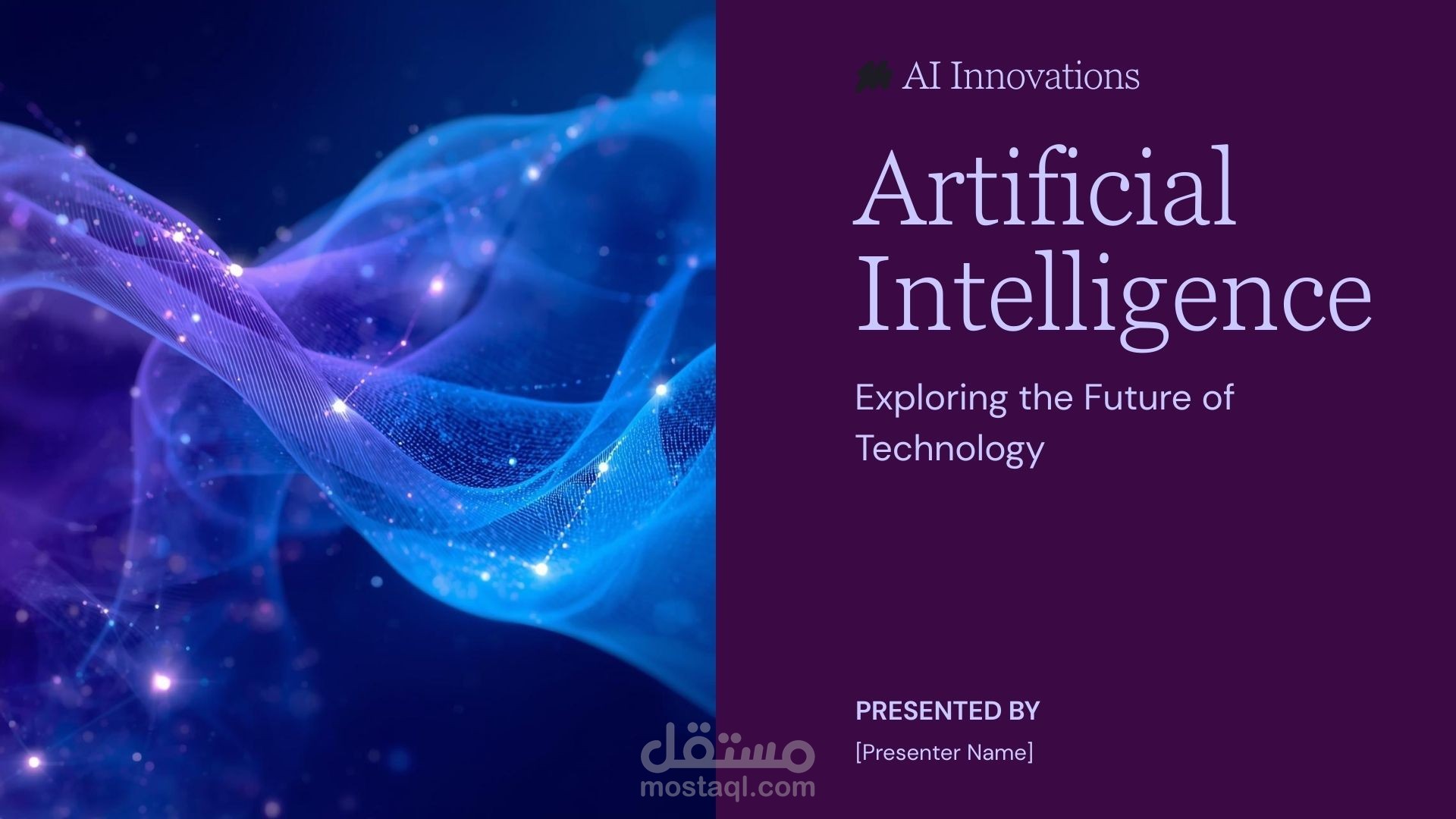 AI Innovations

Artificial Intelligence

Exploring the Future of Technology

PRESENTED BY

[Presenter Name]

مستقل
mostaql.com